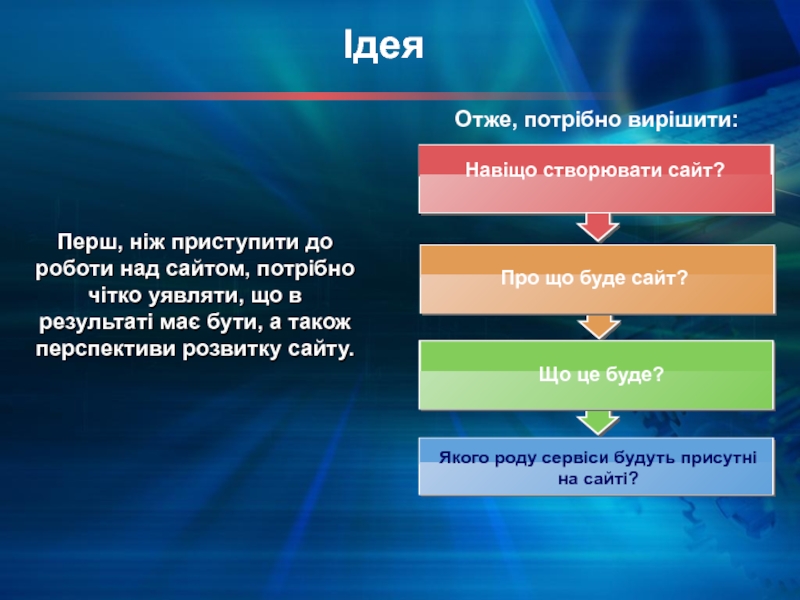 Ідея

Перш, ніж приступити до роботи над сайтом, потрібно чітко уявляти, що в результаті має бути, а також перспективи розвитку сайту.

Отже, потрібно вирішити:

Навіщо створювати сайт?

Про що буде сайт?

Що це буде?

Якого роду сервіси будуть присутні на сайті?